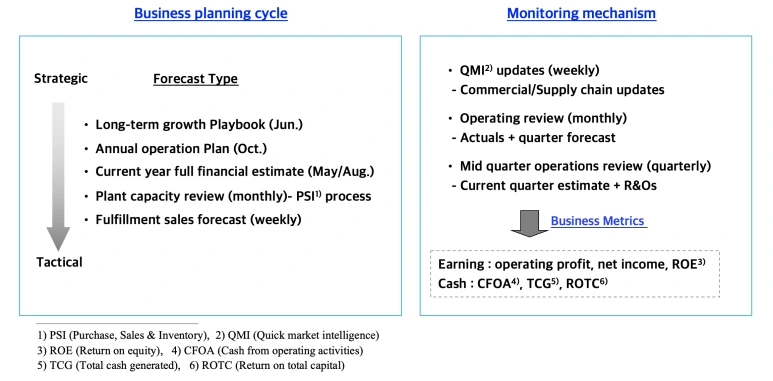 Business planning cycle

Strategic

Forecast Type

• Long-term growth Playbook (Jun.)
• Annual operation Plan (Oct.)
• Current year full financial estimate (May/Aug.)
• Plant capacity review (monthly)- PSI$^{1)}$ process
• Fulfillment sales forecast (weekly)

Tactical

Monitoring mechanism

• QMI$^{2)}$ updates (weekly)
- Commercial/Supply chain updates

• Operating review (monthly)
- Actuals + quarter forecast

• Mid quarter operations review (quarterly)
- Current quarter estimate + R&Os

Business Metrics

Earning : operating profit, net income, ROE$^{3)}$
Cash : CFOA$^{4)}$, TCG$^{5)}$, ROTC$^{6)}$

1) PSI (Purchase, Sales & Inventory), 2) QMI (Quick market intelligence)
3) ROE (Return on equity), 4) CFOA (Cash from operating activities)
5) TCG (Total cash generated), 6) ROTC (Return on total capital)